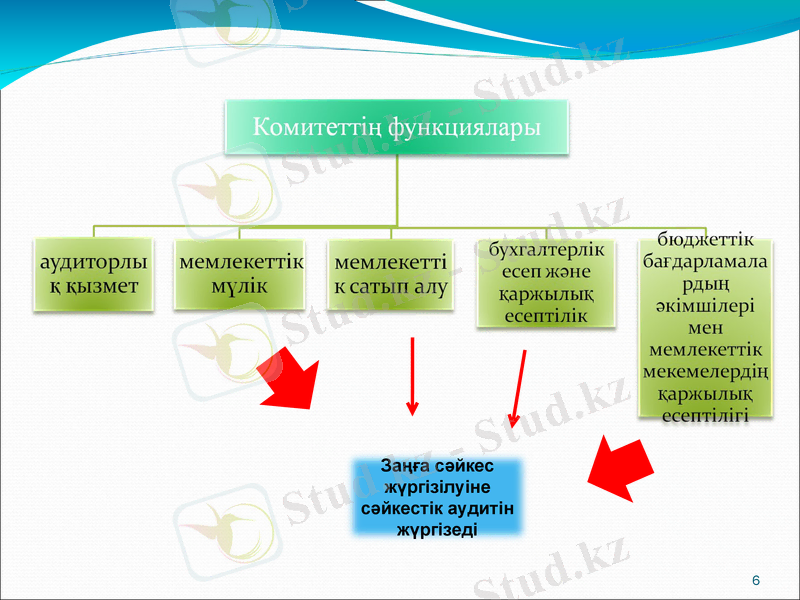 Комитеттің функциялары

аудиторлық қызмет

мемлекеттік мүлік

мемлекеттік сатып алу

бухгалтерлік есеп және қаржылық есептілік

бюджеттік бағдарламалардың әкімшілері мен мемлекеттік мекемелердің қаржылық есептілігі

Заңға сәйкес жүргізілуіне сәйкестік аудитін жүргізеді

Stud.kz - Stud.kz

6